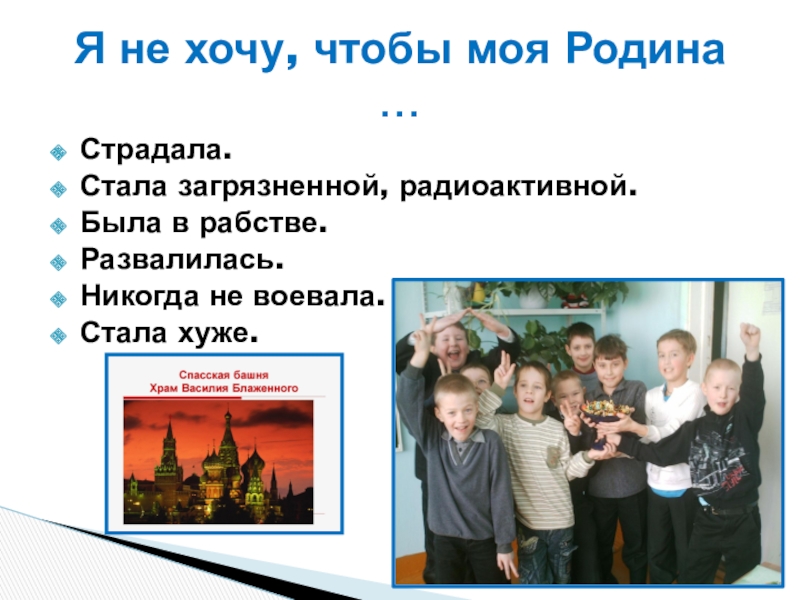 Я не хочу, чтобы моя Родина …

Страдала.
Стала загрязненной, радиоактивной.
Была в рабстве.
Развалилась.
Никогда не воевала.
Стала хуже.

Спасская башня
Храм Василия Блаженного